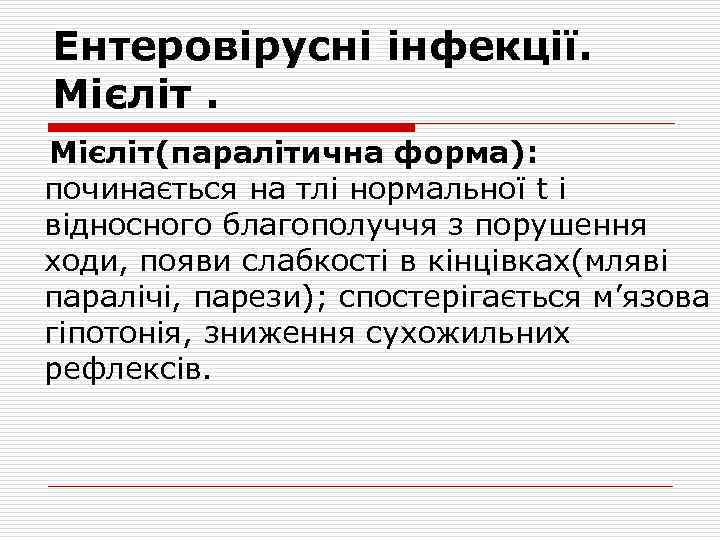 Ентеровірусні інфекції. Мієліт .

Мієліт(паралітична форма): починається на тлі нормальної t і відносного благополуччя з порушення ходи, появи слабкості в кінцівках(мляві паралічі, парези); спостерігається м’язова гіпотонія, зниження сухожильних рефлексів.